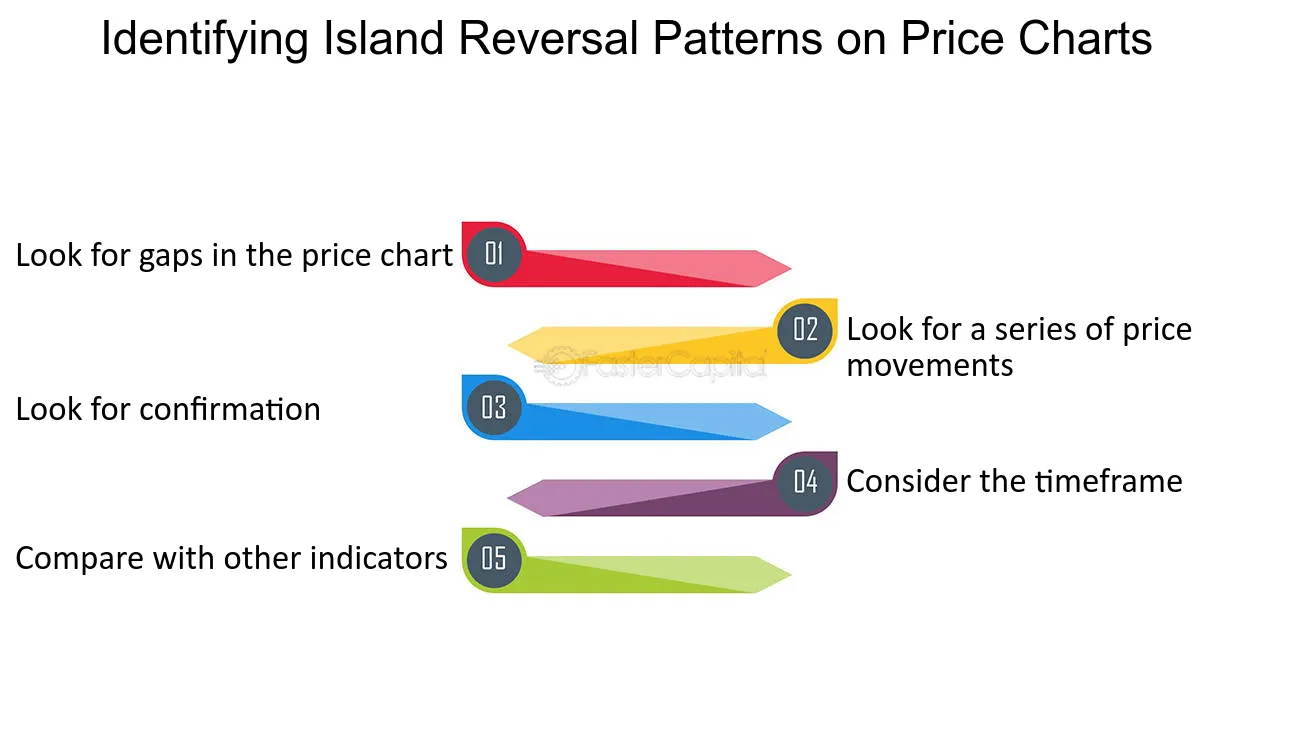 Identifying Island Reversal Patterns on Price Charts

Look for gaps in the price chart
01

02
Look for a series of price movements

Look for confirmation
03

04
Consider the timeframe

Compare with other indicators
05

FasterCapital